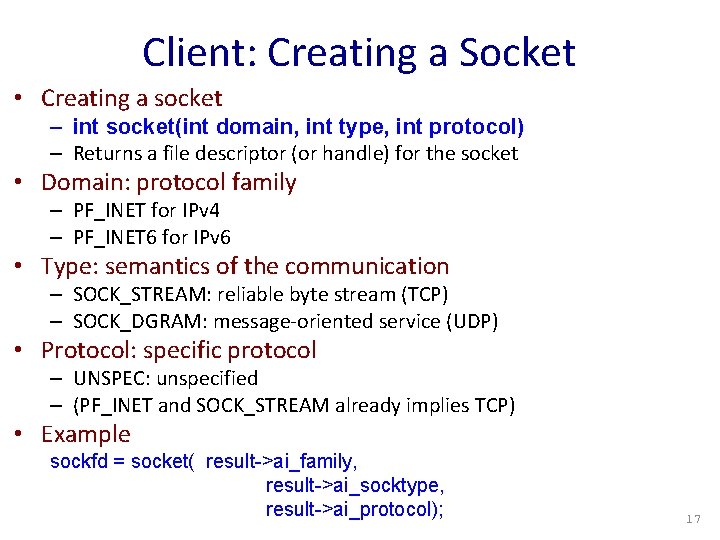 Client: Creating a Socket

• Creating a socket
– int socket(int domain, int type, int protocol)
– Returns a file descriptor (or handle) for the socket

• Domain: protocol family
– PF_INET for IPv4
– PF_INET6 for IPv6

• Type: semantics of the communication
– SOCK_STREAM: reliable byte stream (TCP)
– SOCK_DGRAM: message-oriented service (UDP)

• Protocol: specific protocol
– UNSPEC: unspecified
– (PF_INET and SOCK_STREAM already implies TCP)

• Example
sockfd = socket( result->ai_family,
result->ai_socktype,
result->ai_protocol);

17